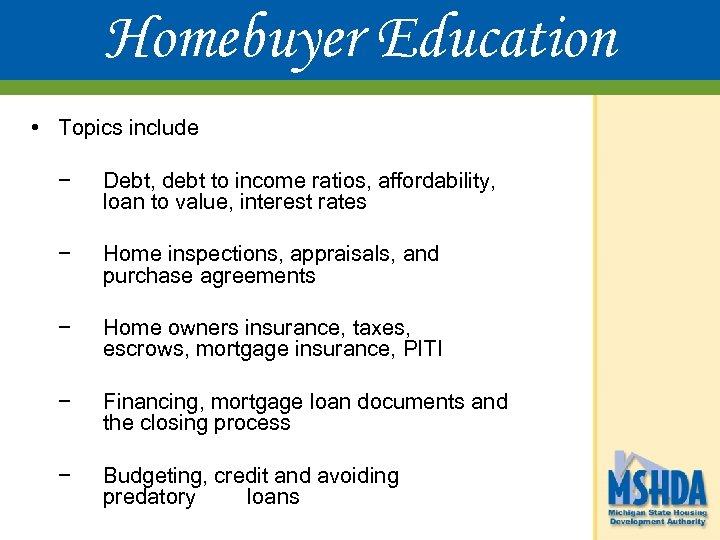 Homebuyer Education

• Topics include

− Debt, debt to income ratios, affordability, loan to value, interest rates

− Home inspections, appraisals, and purchase agreements

− Home owners insurance, taxes, escrows, mortgage insurance, PITI

− Financing, mortgage loan documents and the closing process

− Budgeting, credit and avoiding predatory loans

MSHDA
Michigan State Housing Development Authority